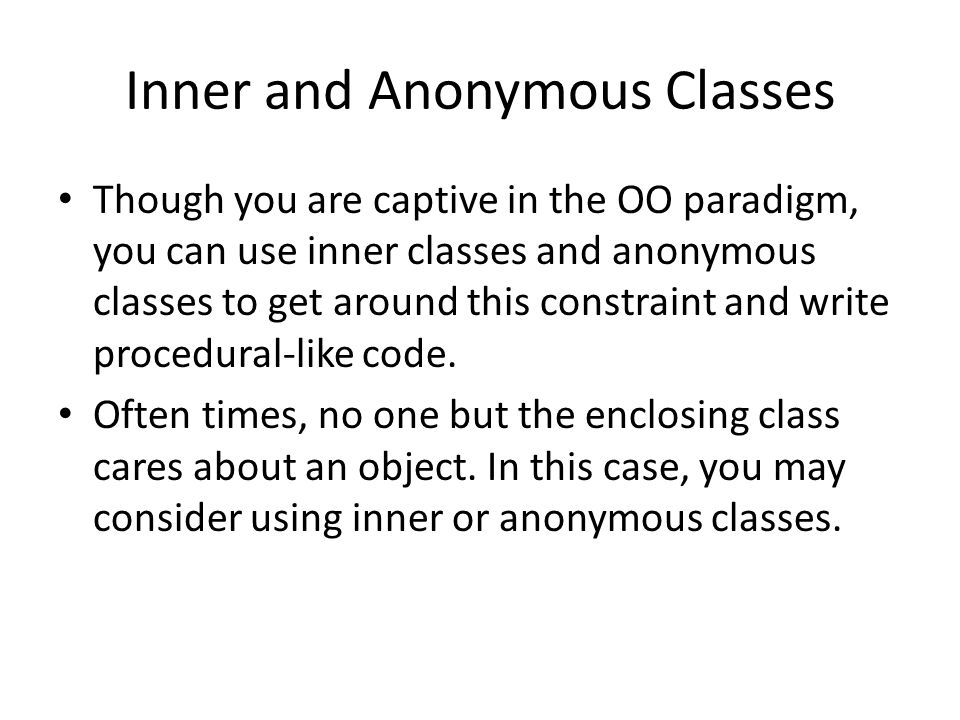 Inner and Anonymous Classes

• Though you are captive in the OO paradigm, you can use inner classes and anonymous classes to get around this constraint and write procedural-like code.

• Often times, no one but the enclosing class cares about an object. In this case, you may consider using inner or anonymous classes.